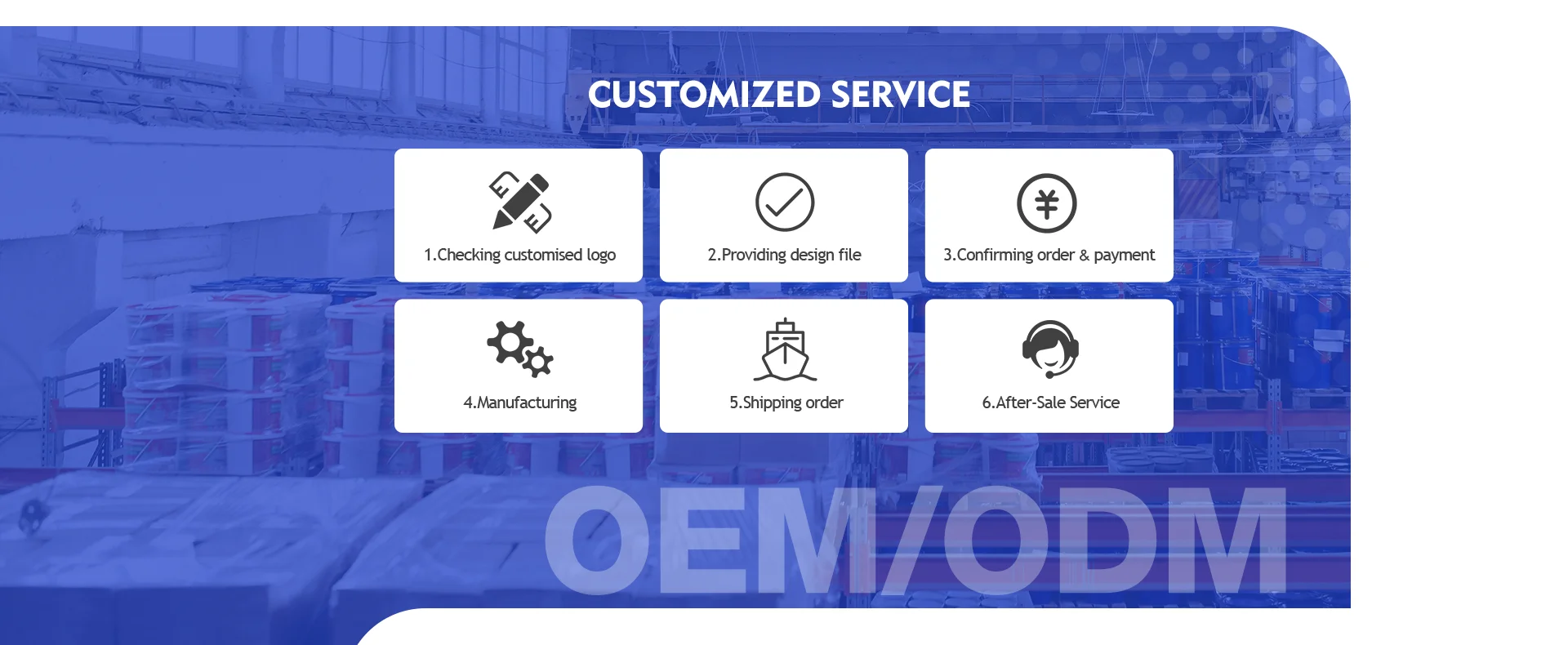 CUSTOMIZED SERVICE

1.Checking customised logo

2.Providing design file

3.Confirming order & payment

4.Manufacturing

5.Shipping order

6.After-Sale Service

OEM/ODM